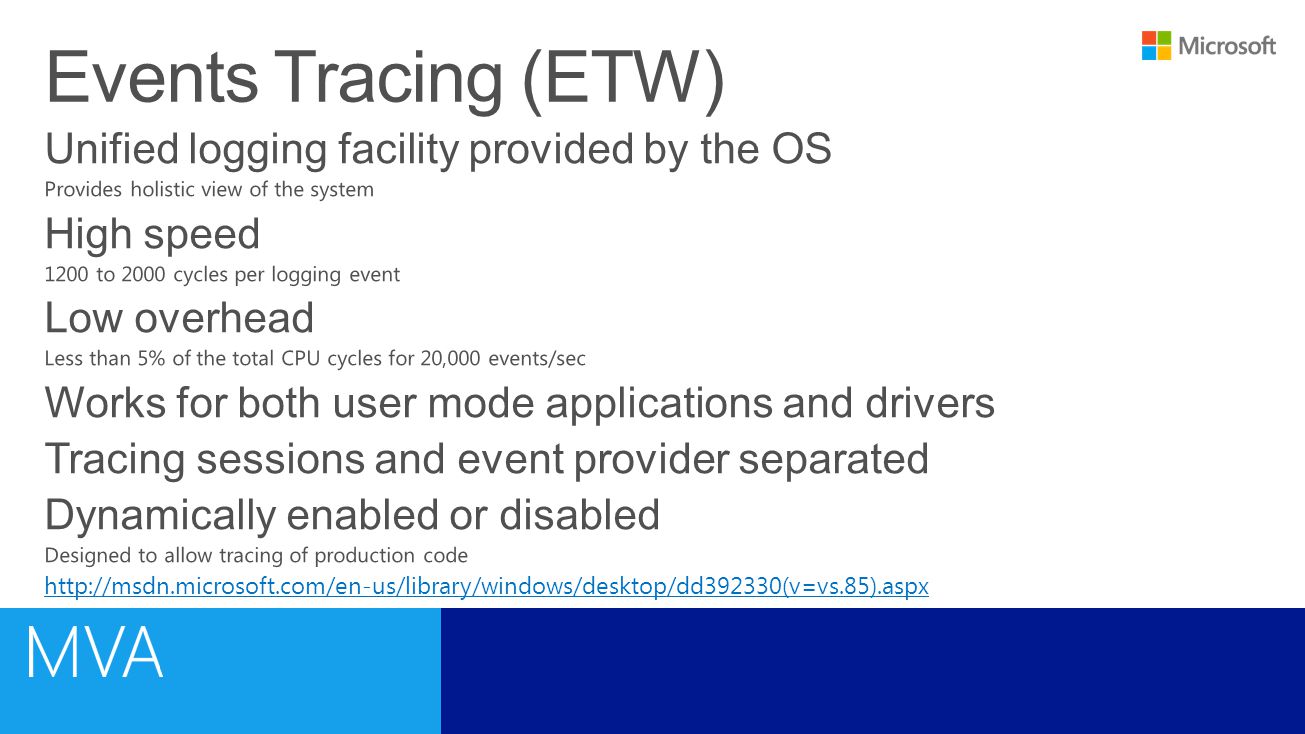 Microsoft

Events Tracing (ETW)

Unified logging facility provided by the OS

Provides holistic view of the system

High speed

1200 to 2000 cycles per logging event

Low overhead

Less than 5% of the total CPU cycles for 20,000 events/sec

Works for both user mode applications and drivers

Tracing sessions and event provider separated

Dynamically enabled or disabled

Designed to allow tracing of production code

http://msdn.microsoft.com/en-us/library/windows/desktop/dd392330(v=vs.85).aspx

MVA